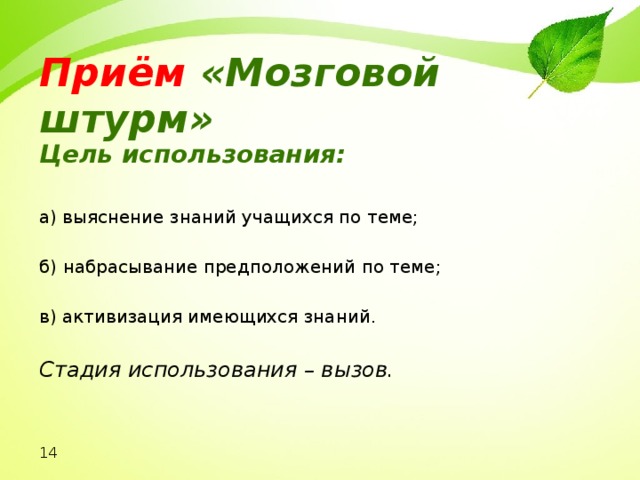 Приём «Мозговой штурм»
Цель использования:

а) выяснение знаний учащихся по теме;

б) набрасывание предположений по теме;

в) активизация имеющихся знаний.

Стадия использования – вызов.

14